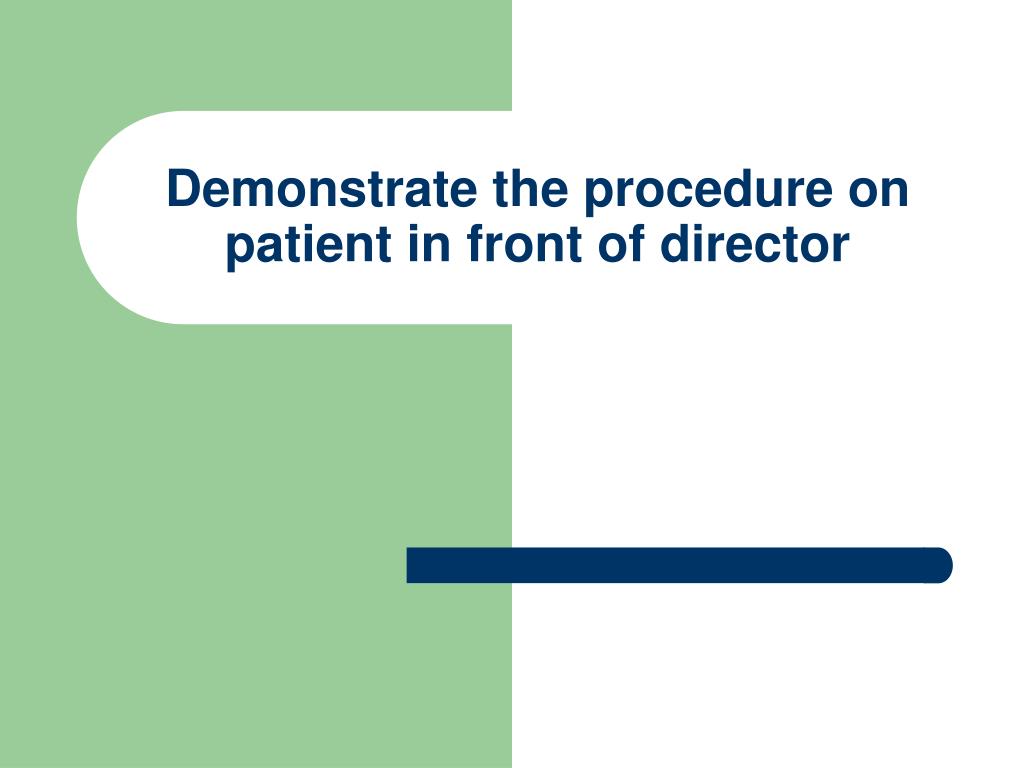 Demonstrate the procedure on patient in front of director